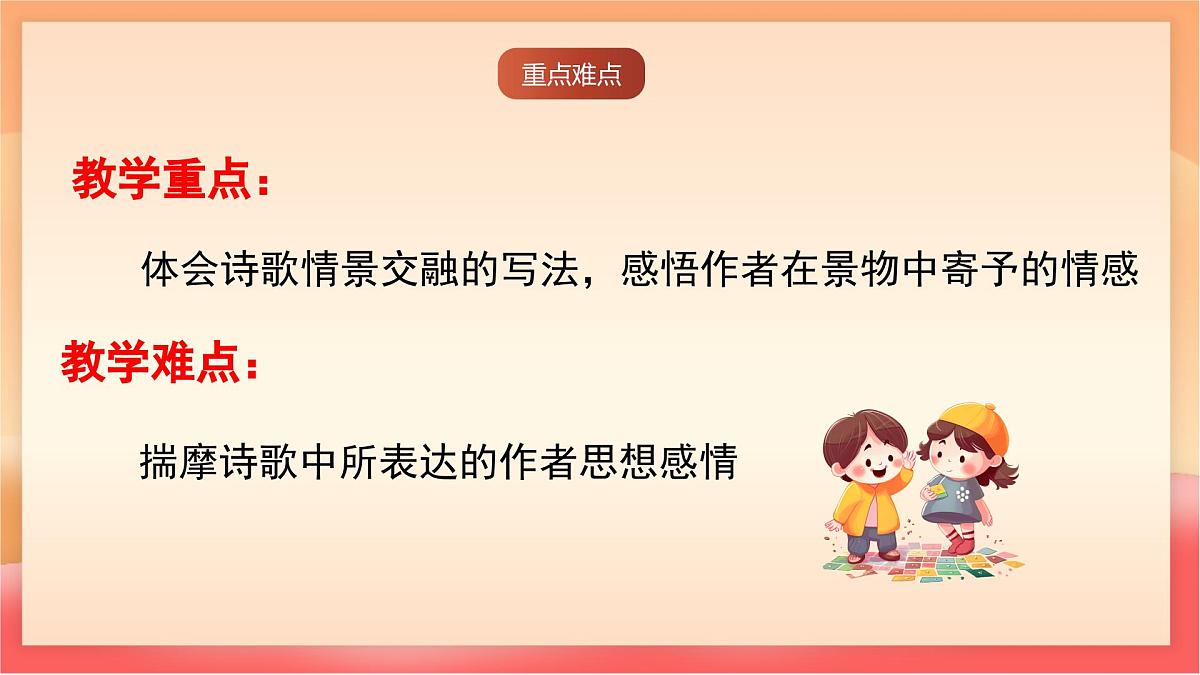 重点难点

教学重点：

体会诗歌情景交融的写法，感悟作者在景物中寄予的情感

教学难点：

揣摩诗歌中所表达的作者思想感情